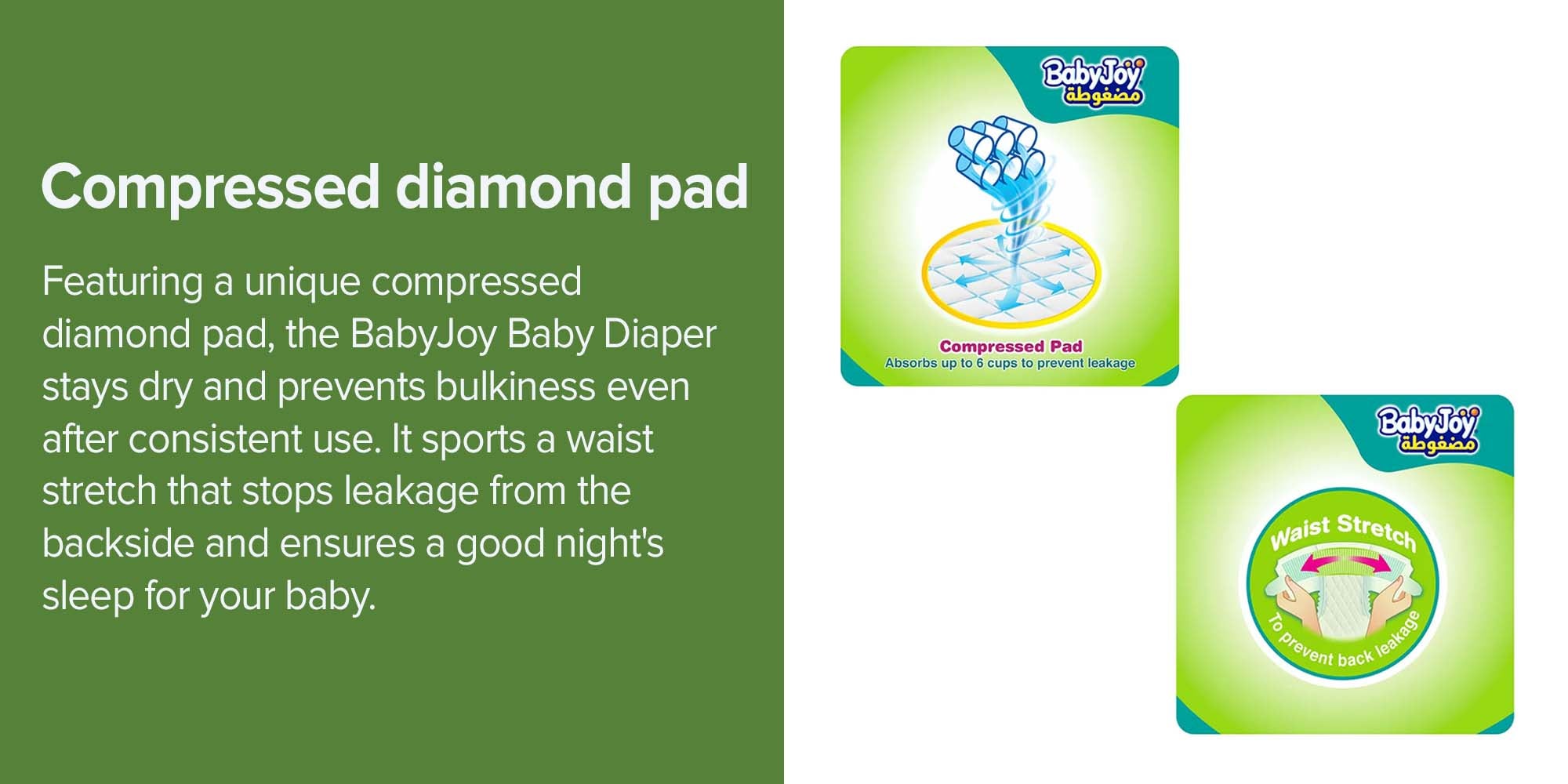 Compressed diamond pad

Featuring a unique compressed diamond pad, the BabyJoy Baby Diaper stays dry and prevents bulkiness even after consistent use. It sports a waist stretch that stops leakage from the backside and ensures a good night's sleep for your baby.

BabyJoy
مضغوطة

Compressed Pad
Absorbs up to 6 cups to prevent leakage

BabyJoy
مضغوطة

Waist Stretch
To prevent back leakage